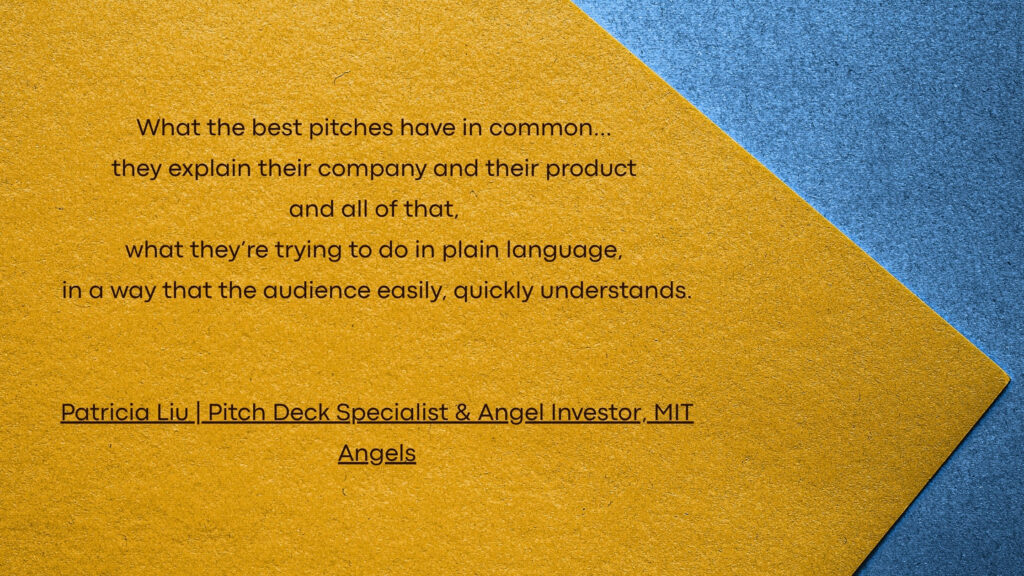 What the best pitches have in common...
they explain their company and their product
and all of that,
what they're trying to do in plain language,
in a way that the audience easily, quickly understands.

Patricia Liu | Pitch Deck Specialist & Angel Investor, MIT Angels